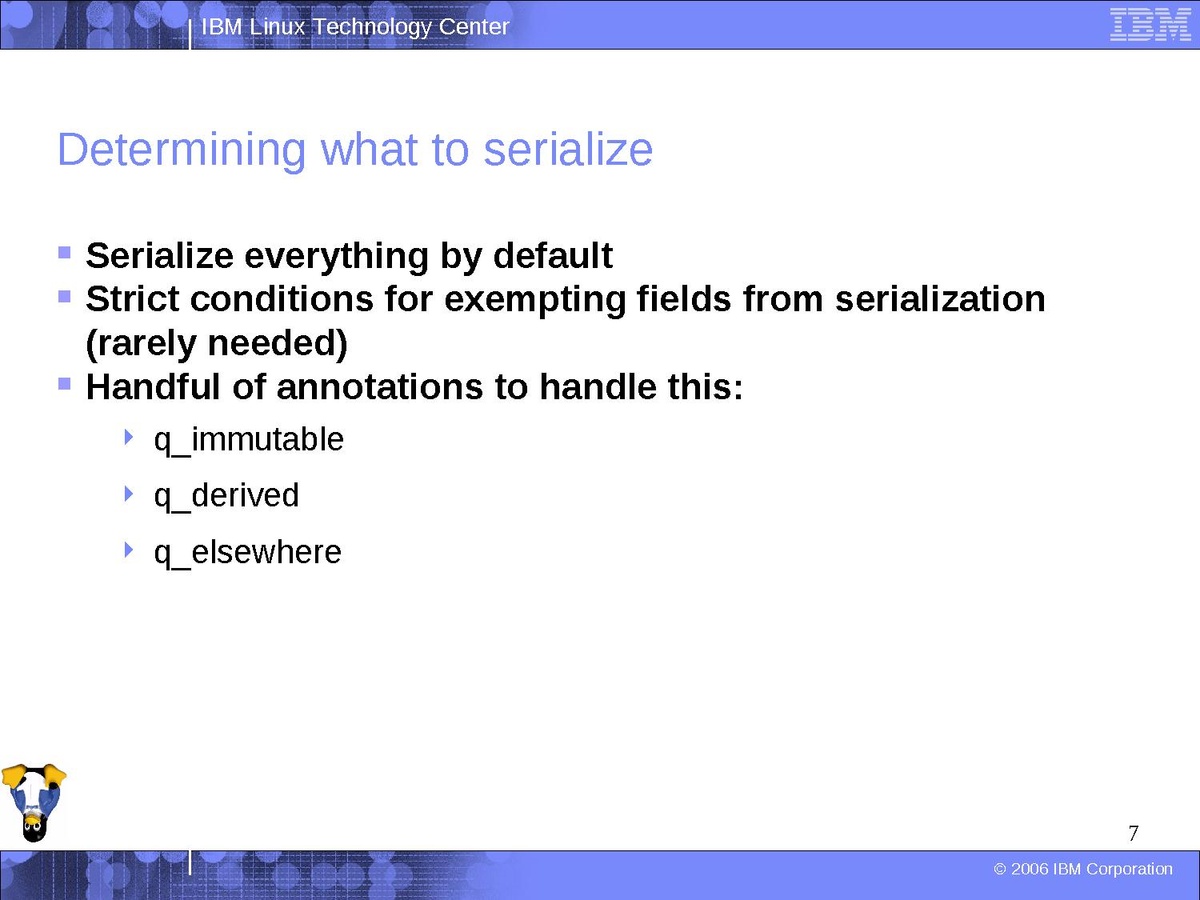 IBM Linux Technology Center

IBM

Determining what to serialize

Serialize everything by default

Strict conditions for exempting fields from serialization (rarely needed)

Handful of annotations to handle this:

q_immutable

q_derived

q_elsewhere

7

© 2006 IBM Corporation